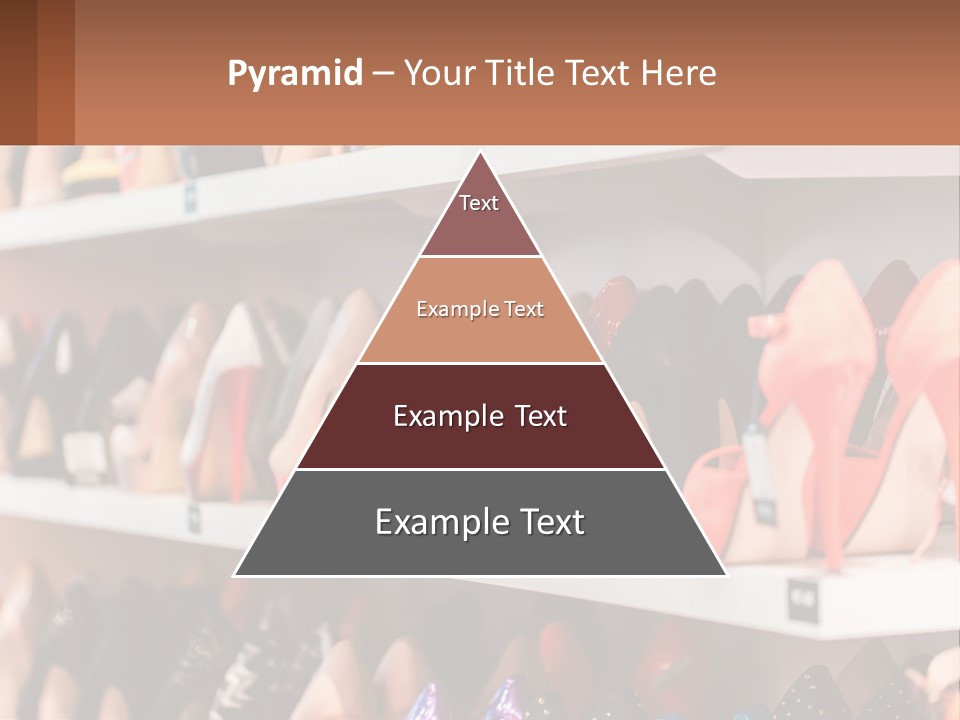 Pyramid – Your Title Text Here

Text

Example Text

Example Text

Example Text